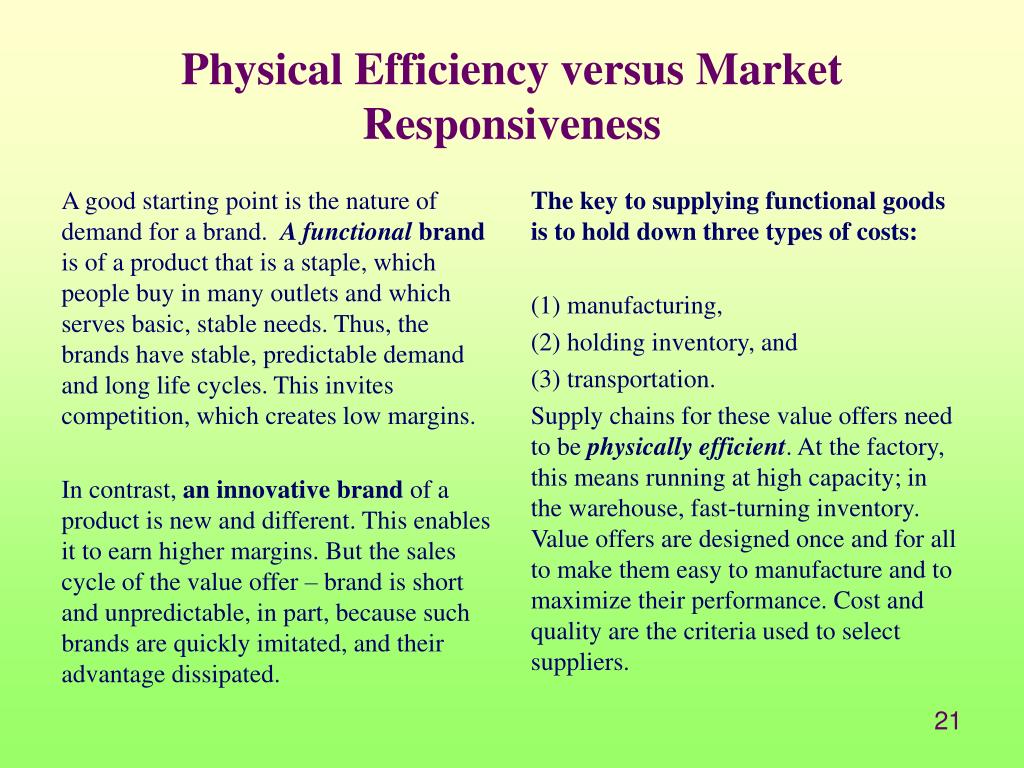 Physical Efficiency versus Market Responsiveness

A good starting point is the nature of demand for a brand. A functional brand is of a product that is a staple, which people buy in many outlets and which serves basic, stable needs. Thus, the brands have stable, predictable demand and long life cycles. This invites competition, which creates low margins.

In contrast, an innovative brand of a product is new and different. This enables it to earn higher margins. But the sales cycle of the value offer – brand is short and unpredictable, in part, because such brands are quickly imitated, and their advantage dissipated.

The key to supplying functional goods is to hold down three types of costs:

(1) manufacturing,

(2) holding inventory, and

(3) transportation.

Supply chains for these value offers need to be physically efficient. At the factory, this means running at high capacity; in the warehouse, fast-turning inventory. Value offers are designed once and for all to make them easy to manufacture and to maximize their performance. Cost and quality are the criteria used to select suppliers.

21